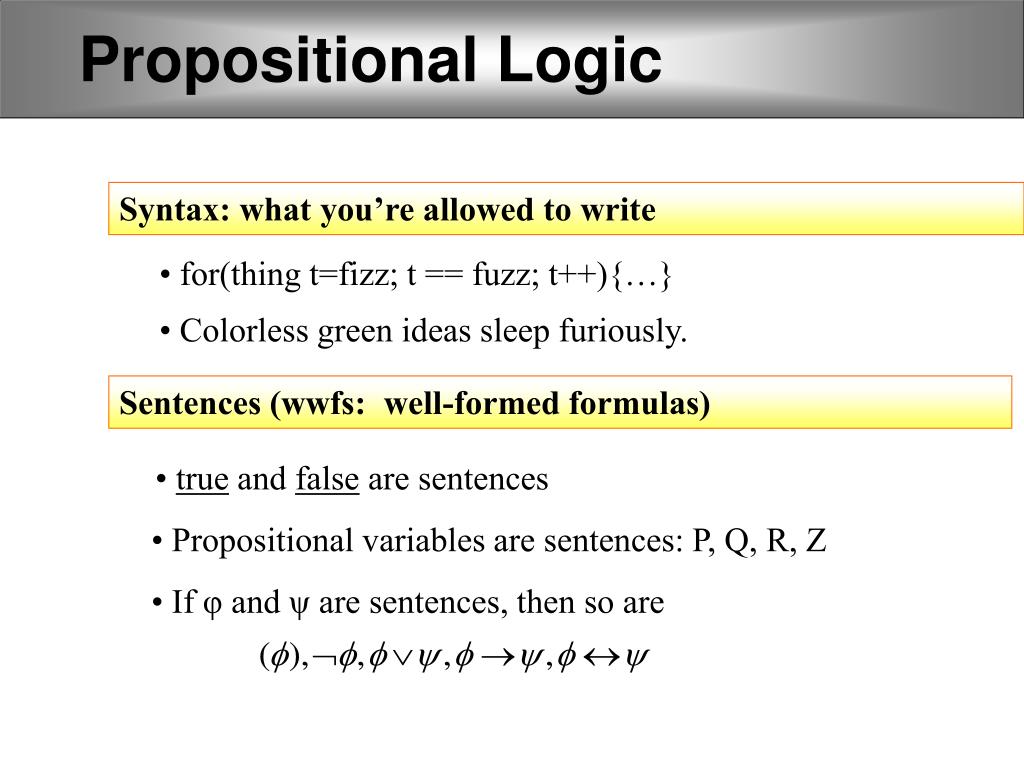 Propositional Logic

Syntax: what you're allowed to write

• for(thing t=fizz; t == fuzz; t++){…}

• Colorless green ideas sleep furiously.

Sentences (wwfs: well-formed formulas)

• true and false are sentences

• Propositional variables are sentences: P, Q, R, Z

• If φ and ψ are sentences, then so are

$(\phi), \neg\phi, \phi \vee \psi, \phi \rightarrow \psi, \phi \leftrightarrow \psi$